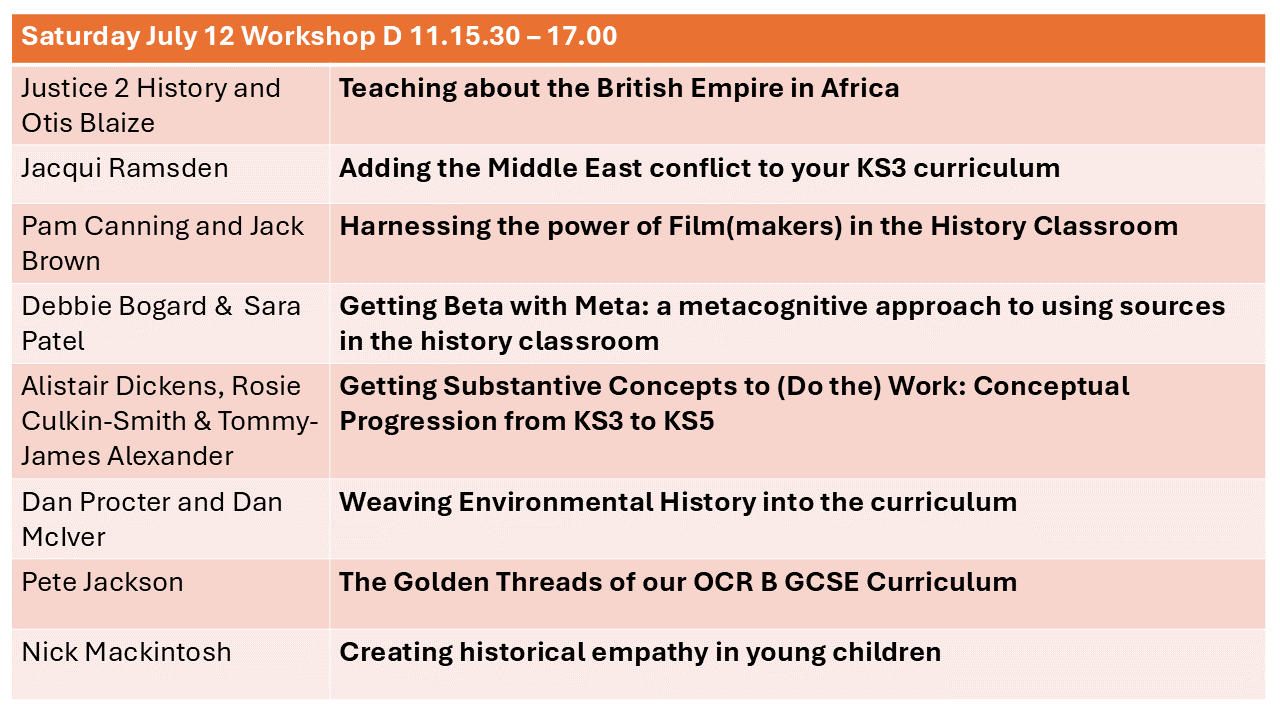 | Saturday July 12 Workshop D 11.15.30 – 17.00 | |
|---|---|
| Justice 2 History and Otis Blaize | **Teaching about the British Empire in Africa** |
| Jacqui Ramsden | **Adding the Middle East conflict to your KS3 curriculum** |
| Pam Canning and Jack Brown | **Harnessing the power of Film(makers) in the History Classroom** |
| Debbie Bogard & Sara Patel | **Getting Beta with Meta: a metacognitive approach to using sources in the history classroom** |
| Alistair Dickens, Rosie Culkin-Smith & Tommy-James Alexander | **Getting Substantive Concepts to (Do the) Work: Conceptual Progression from KS3 to KS5** |
| Dan Procter and Dan McIver | **Weaving Environmental History into the curriculum** |
| Pete Jackson | **The Golden Threads of our OCR B GCSE Curriculum** |
| Nick Mackintosh | **Creating historical empathy in young children** |